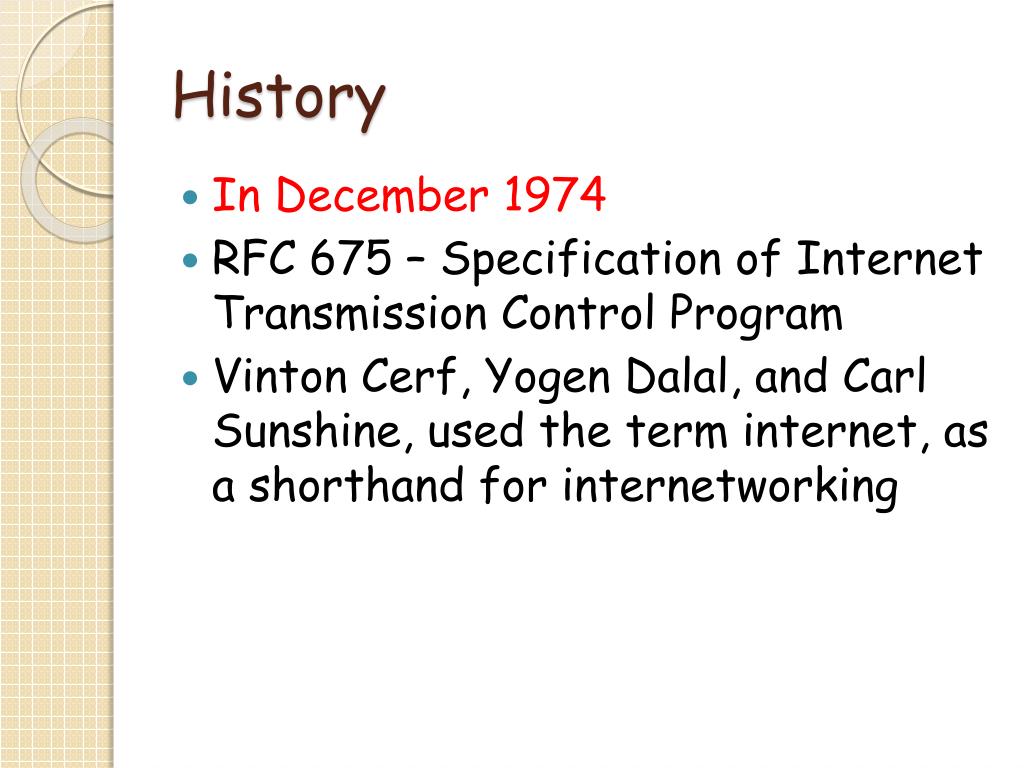 History

• In December 1974
• RFC 675 – Specification of Internet Transmission Control Program
• Vinton Cerf, Yogen Dalal, and Carl Sunshine, used the term internet, as a shorthand for internetworking